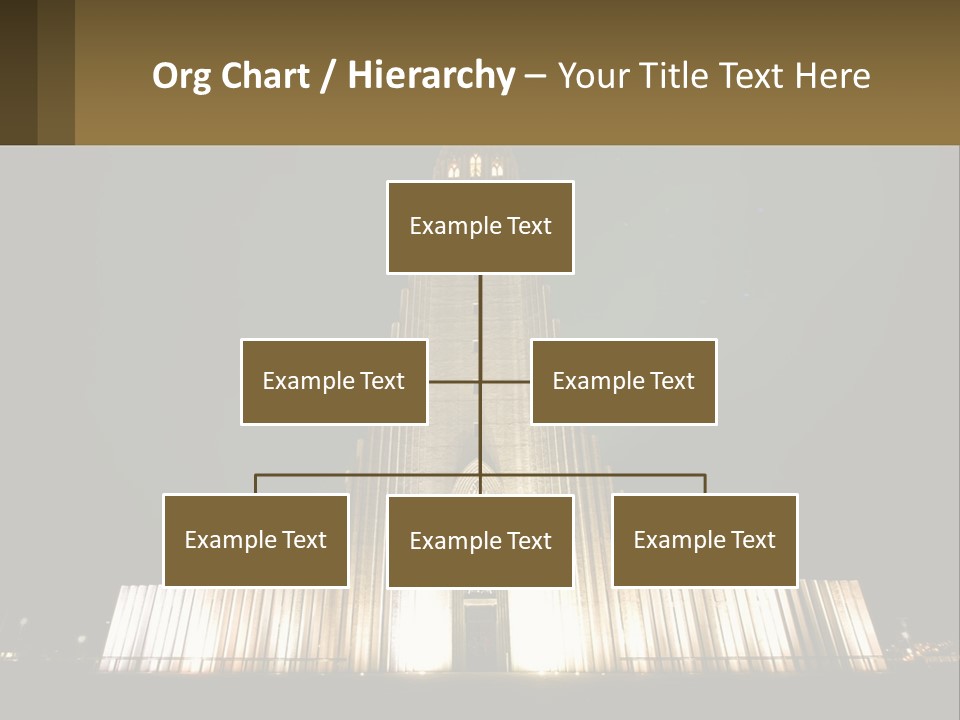 Org Chart / Hierarchy – Your Title Text Here

Example Text

Example Text

Example Text

Example Text

Example Text

Example Text